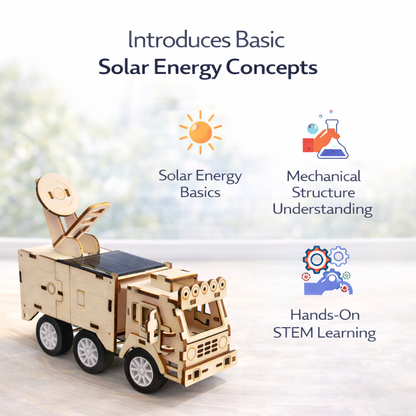 Introduces Basic
Solar Energy Concepts

Solar Energy Basics

Mechanical Structure Understanding

Hands-On STEM Learning